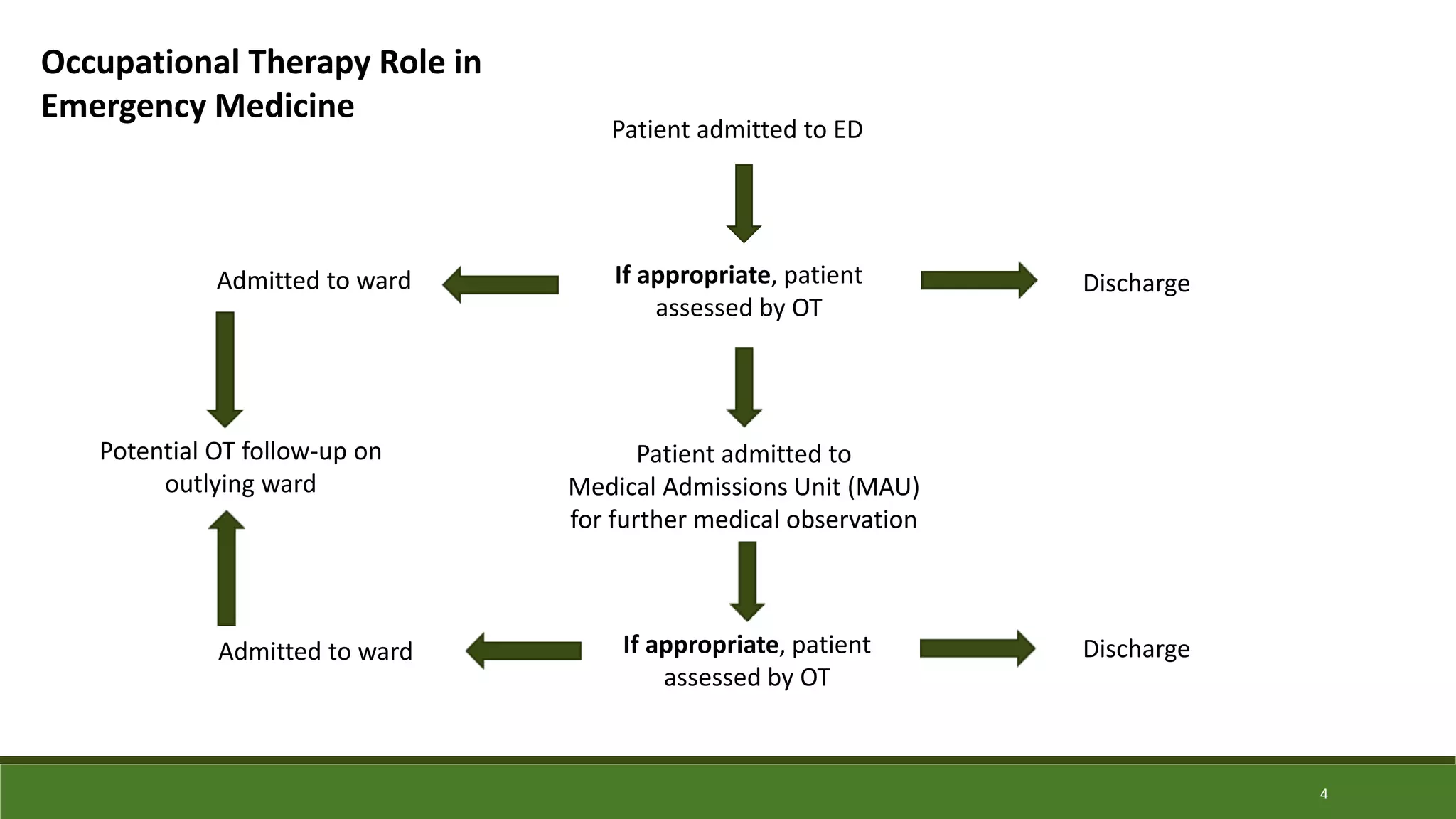 Occupational Therapy Role in Emergency Medicine

Patient admitted to ED

Admitted to ward

If appropriate, patient assessed by OT

Discharge

Potential OT follow-up on outlying ward

Patient admitted to Medical Admissions Unit (MAU) for further medical observation

Admitted to ward

If appropriate, patient assessed by OT

Discharge

4